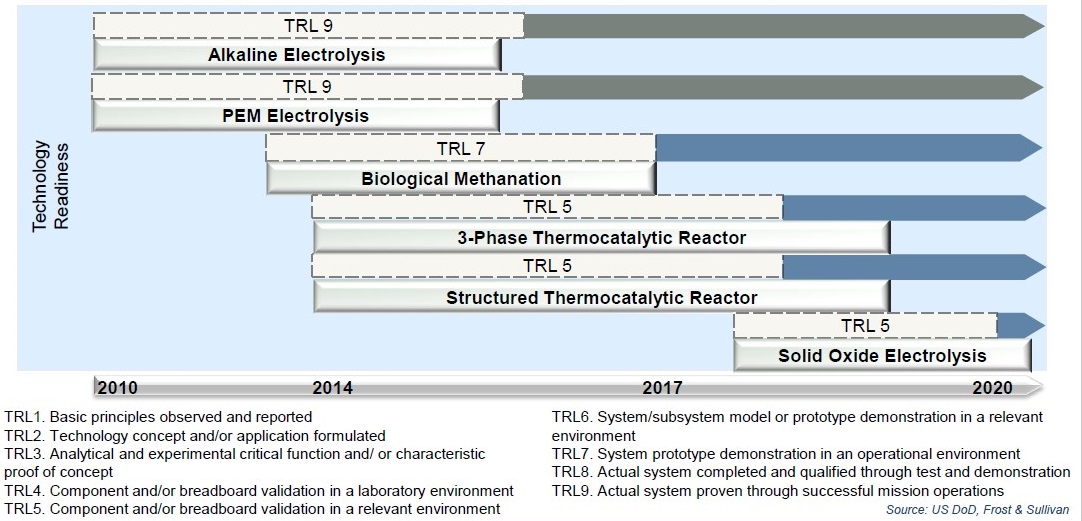 Technology Readiness

TRL 9
Alkaline Electrolysis

TRL 9
PEM Electrolysis

TRL 7
Biological Methanation

TRL 5
3-Phase Thermocatalytic Reactor

TRL 5
Structured Thermocatalytic Reactor

TRL 5
Solid Oxide Electrolysis

2010
2014
2017
2020

TRL1. Basic principles observed and reported
TRL2. Technology concept and/or application formulated
TRL3. Analytical and experimental critical function and/ or characteristic proof of concept
TRL4. Component and/or breadboard validation in a laboratory environment
TRL5. Component and/or breadboard validation in a relevant environment

TRL6. System/subsystem model or prototype demonstration in a relevant environment
TRL7. System prototype demonstration in an operational environment
TRL8. Actual system completed and qualified through test and demonstration
TRL9. Actual system proven through successful mission operations

Source: US DoD, Frost & Sullivan